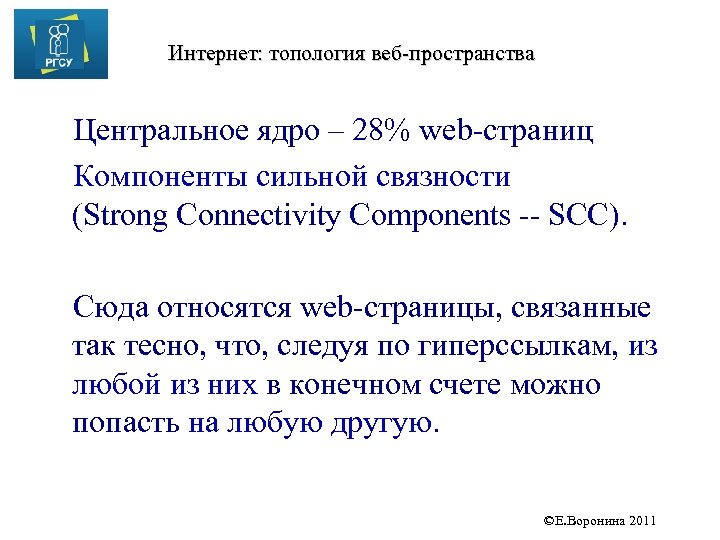 РГСУ

Интернет: топология веб-пространства

Центральное ядро – 28% web-страниц

Компоненты сильной связности (Strong Connectivity Components -- SCC).

Сюда относятся web-страницы, связанные так тесно, что, следуя по гиперссылкам, из любой из них в конечном счете можно попасть на любую другую.

©Е.Воронина 2011